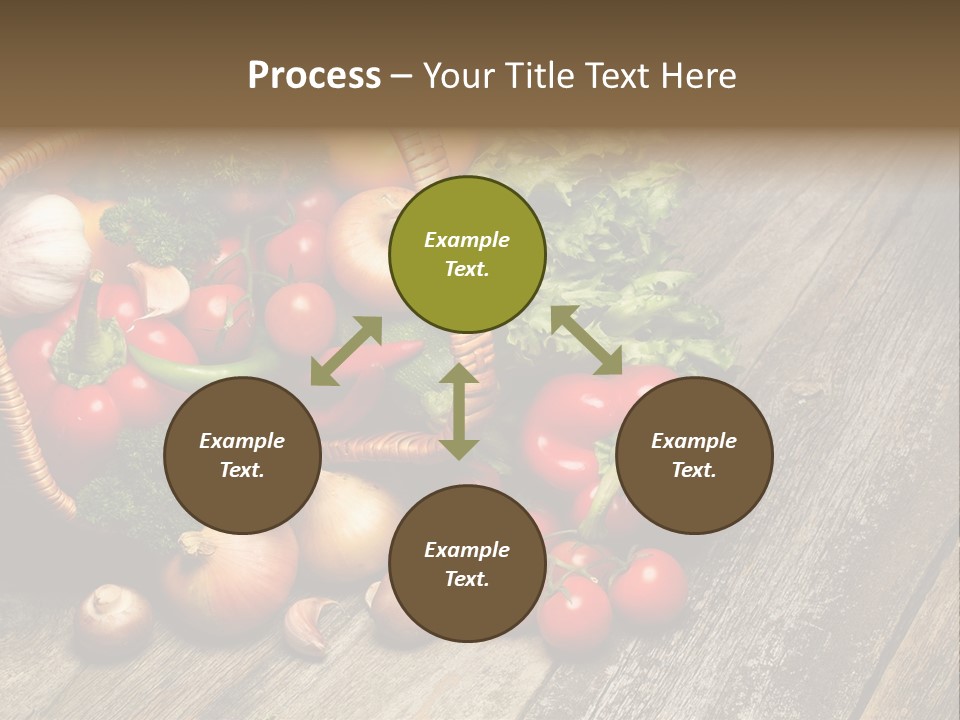 Process – Your Title Text Here

Example Text.

Example Text.

Example Text.

Example Text.